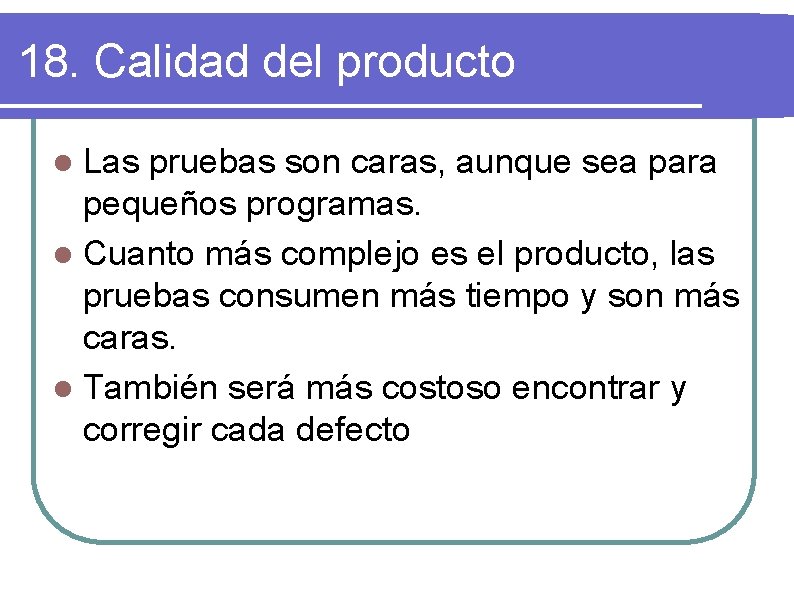 18. Calidad del producto

- Las pruebas son caras, aunque sea para pequeños programas.
- Cuanto más complejo es el producto, las pruebas consumen más tiempo y son más caras.
- También será más costoso encontrar y corregir cada defecto